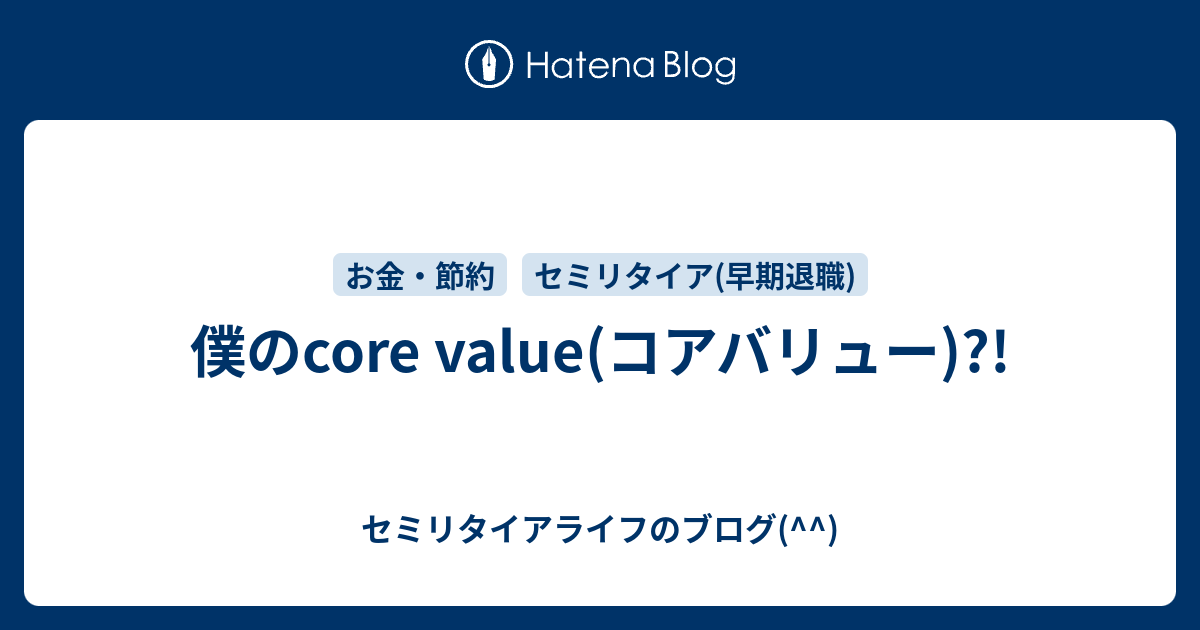 Hatena Blog

お金・節約

セミリタイア(早期退職)

僕のcore value(コアバリュー)?!

セミリタイアライフのブログ(^^)